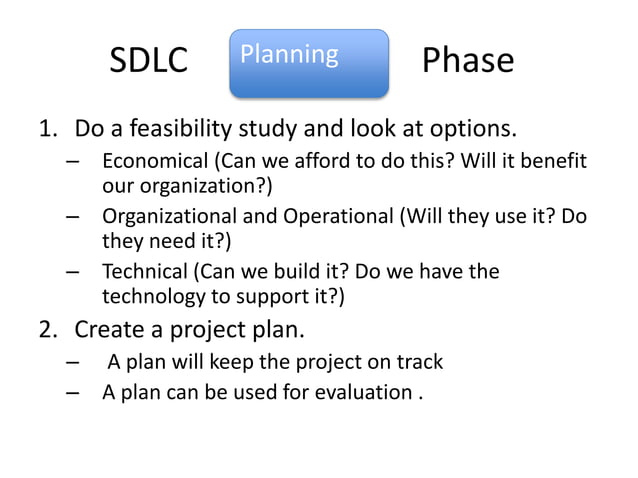 SDLC Planning Phase

1. Do a feasibility study and look at options.
– Economical (Can we afford to do this? Will it benefit our organization?)
– Organizational and Operational (Will they use it? Do they need it?)
– Technical (Can we build it? Do we have the technology to support it?)

2. Create a project plan.
– A plan will keep the project on track
– A plan can be used for evaluation .